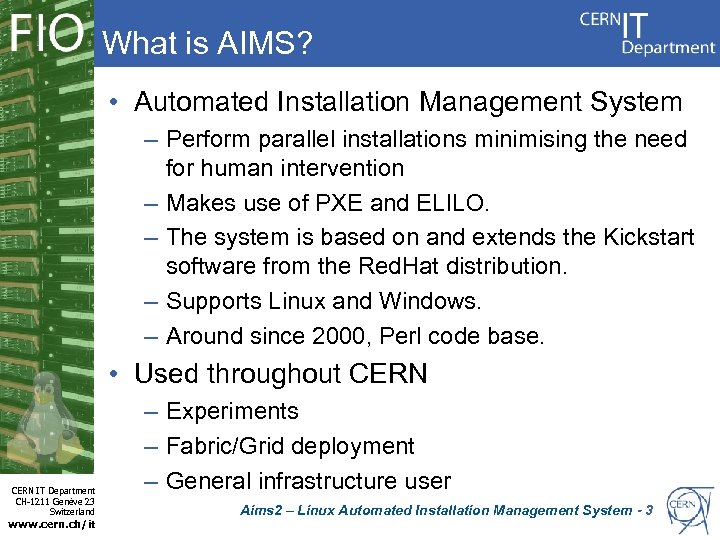 FIO What is AIMS?

CERN IT Department

• Automated Installation Management System
– Perform parallel installations minimising the need for human intervention
– Makes use of PXE and ELILO.
– The system is based on and extends the Kickstart software from the RedHat distribution.
– Supports Linux and Windows.
– Around since 2000, Perl code base.

• Used throughout CERN
– Experiments
– Fabric/Grid deployment
– General infrastructure user

CERN IT Department
CH-1211 Genève 23
Switzerland
www.cern.ch/it

Aims2 – Linux Automated Installation Management System - 3

CERN